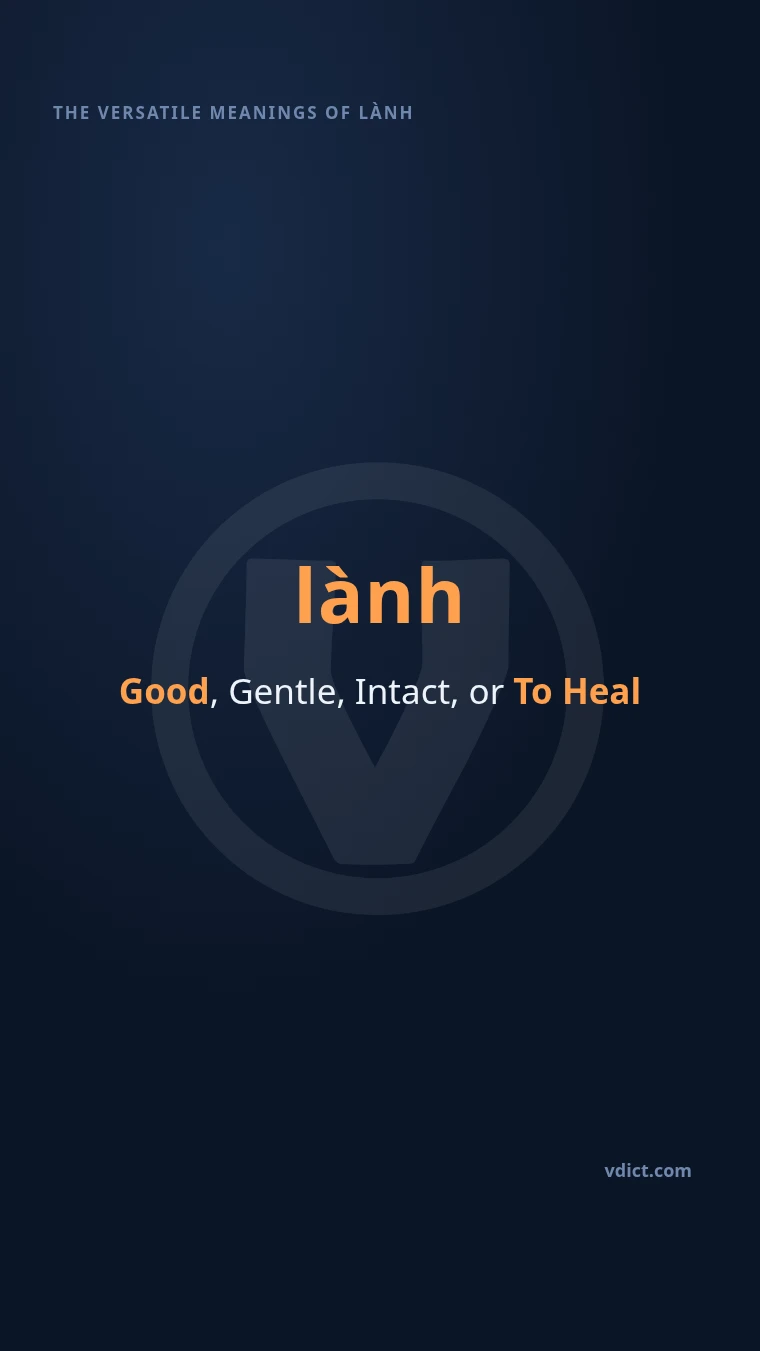 THE VERSATILE MEANINGS OF LÀNH

lành

Good, Gentle, Intact, or To Heal

vdict.com